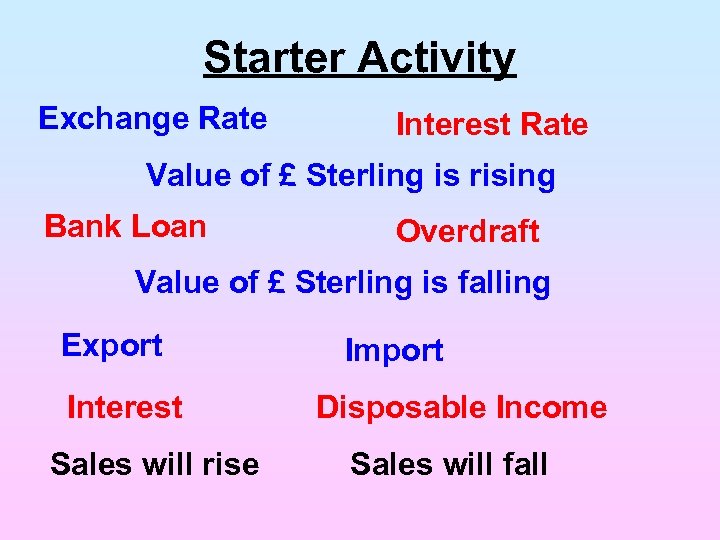 Starter Activity

Exchange Rate

Interest Rate

Value of £ Sterling is rising

Bank Loan

Overdraft

Value of £ Sterling is falling

Export

Import

Interest

Disposable Income

Sales will rise

Sales will fall